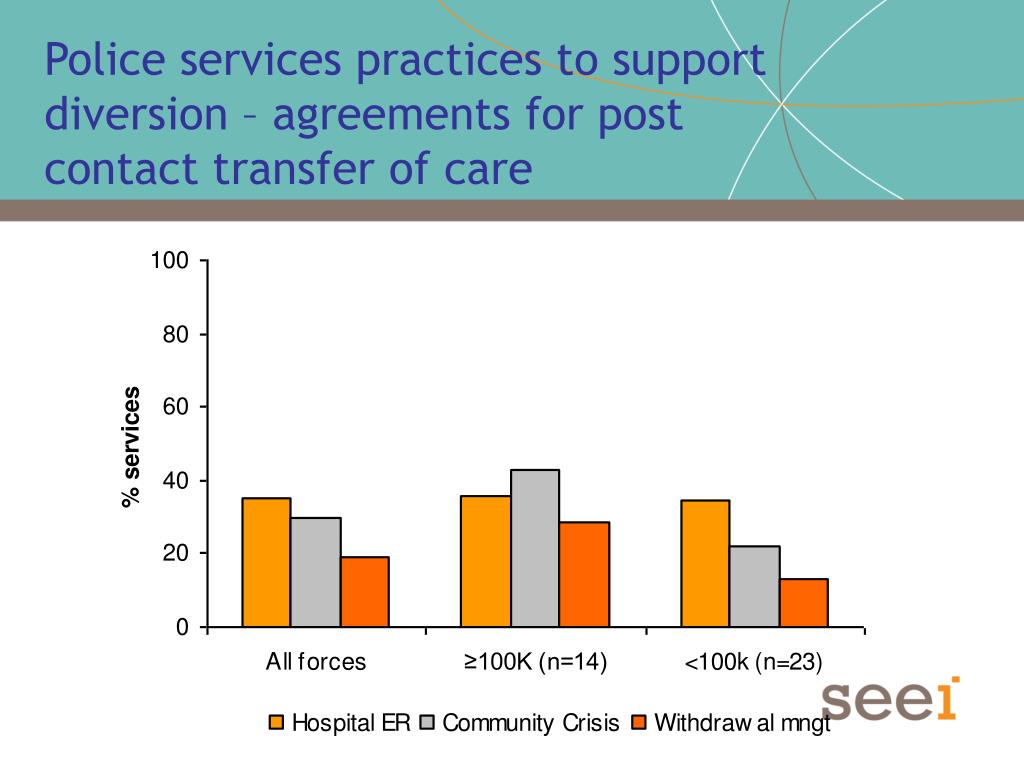 Police services practices to support diversion – agreements for post contact transfer of care

100
80
60
40
20
0

% services

All forces
≥100K (n=14)
<100k (n=23)

Hospital ER
Community Crisis
Withdraw al mngt

seei